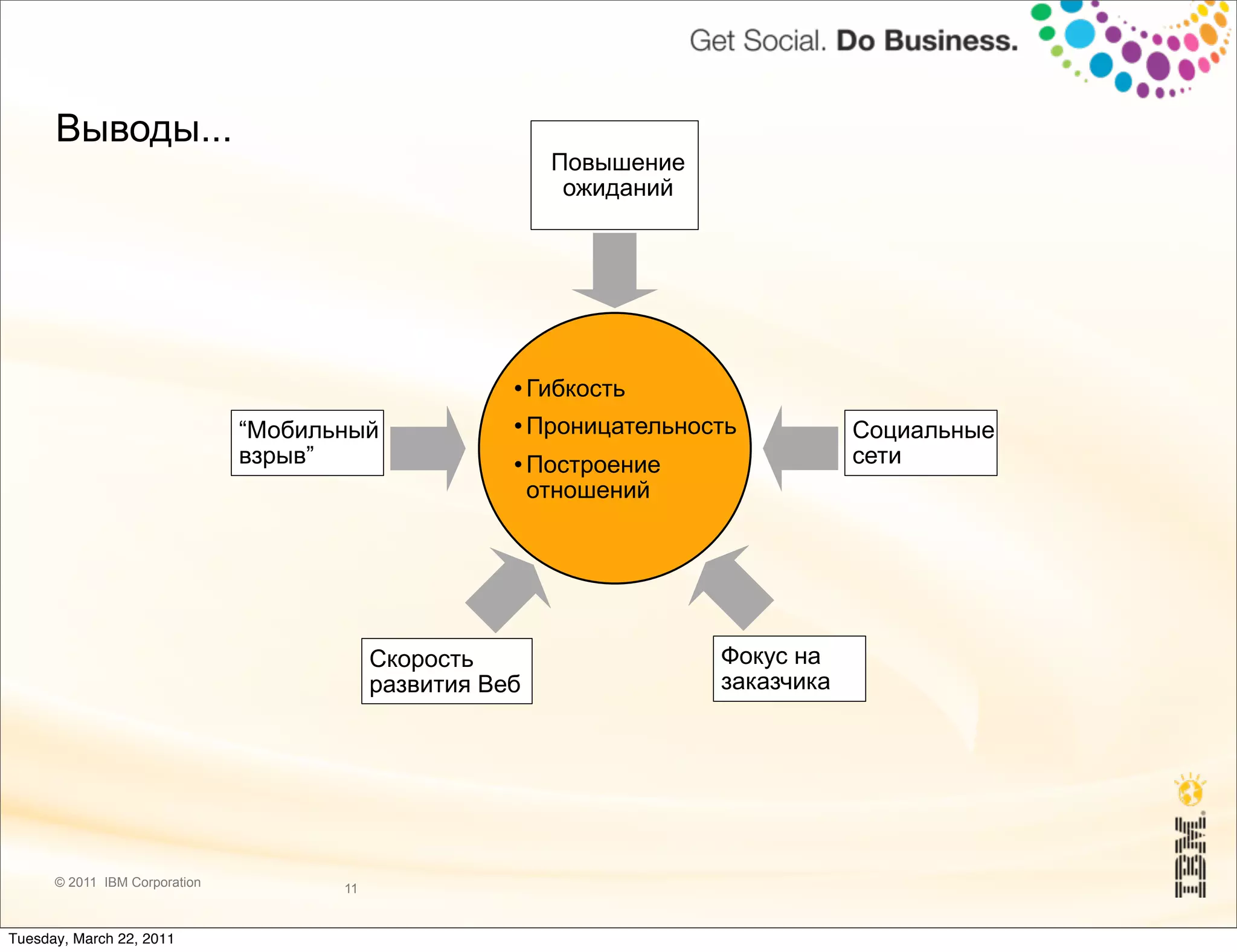 Get Social. Do Business.

Выводы...

Повышение ожиданий

“Мобильный взрыв”

• Гибкость
• Проницательность
• Построение отношений

Социальные сети

Скорость развития Веб

Фокус на заказчика

© 2011 IBM Corporation

11

IBM

Tuesday, March 22, 2011